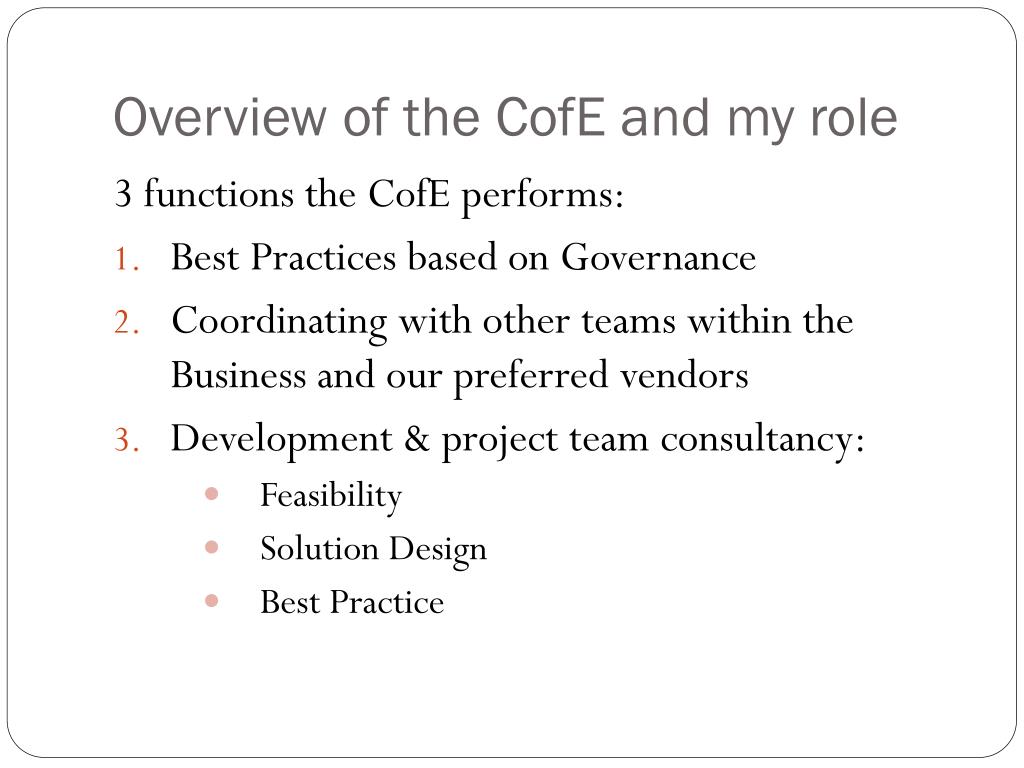 Overview of the CofE and my role

3 functions the CofE performs:

1. Best Practices based on Governance
2. Coordinating with other teams within the Business and our preferred vendors
3. Development & project team consultancy:
   - Feasibility
   - Solution Design
   - Best Practice